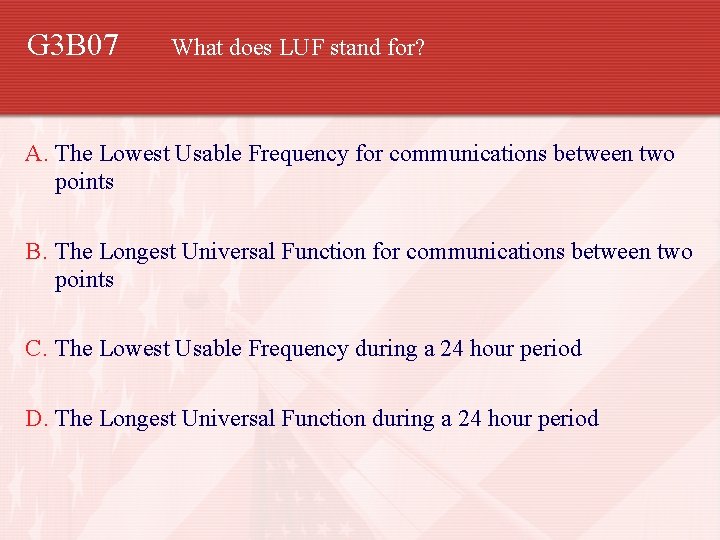 G3B07 What does LUF stand for?

A. The Lowest Usable Frequency for communications between two points

B. The Longest Universal Function for communications between two points

C. The Lowest Usable Frequency during a 24 hour period

D. The Longest Universal Function during a 24 hour period